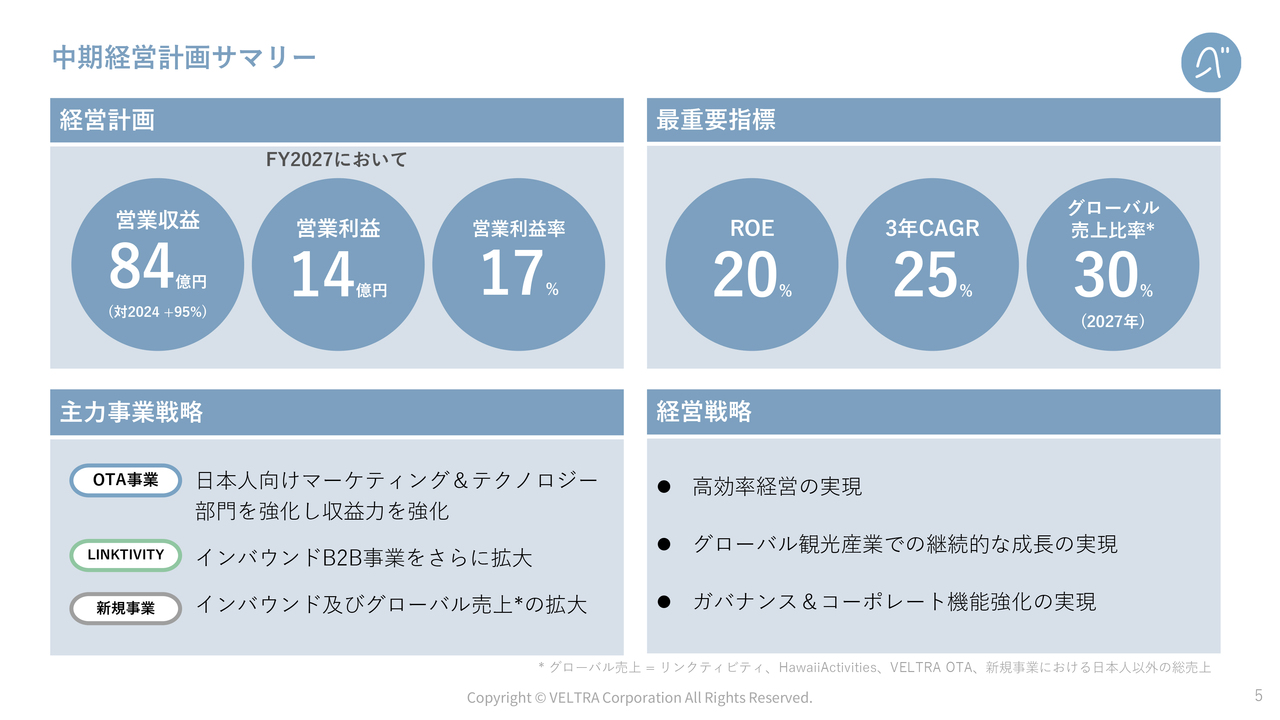 中期経営計画サマリー

経営計画

FY2027において

営業収益
84億円
（対2024 +95%）

営業利益
14億円

営業利益率
17%

最重要指標

ROE
20%

3年CAGR
25%

グローバル売上比率*
30%
（2027年）

主力事業戦略

OTA事業 日本人向けマーケティング＆テクノロジー部門を強化し収益力を強化

LINKTIVITY インバウンドB2B事業をさらに拡大

新規事業 インバウンド及びグローバル売上*の拡大

経営戦略

● 高効率経営の実現

● グローバル観光産業での継続的な成長の実現

● ガバナンス＆コーポレート機能強化の実現

* グローバル売上 = リンクティビティ、HawaiiActivities、VELTRA OTA、新規事業における日本人以外の総売上

Copyright © VELTRA Corporation All Rights Reserved.

5